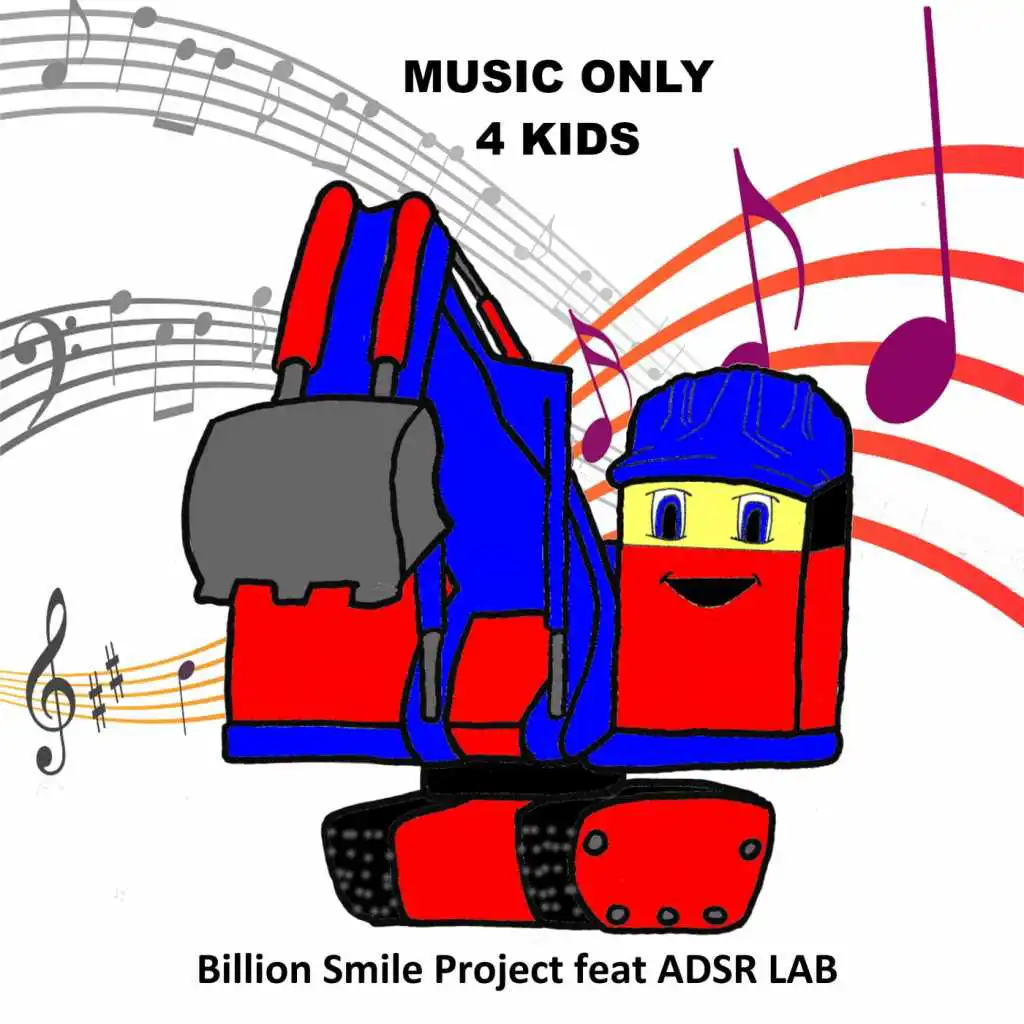 MUSIC ONLY
4 KIDS

Billion Smile Project feat ADSR LAB